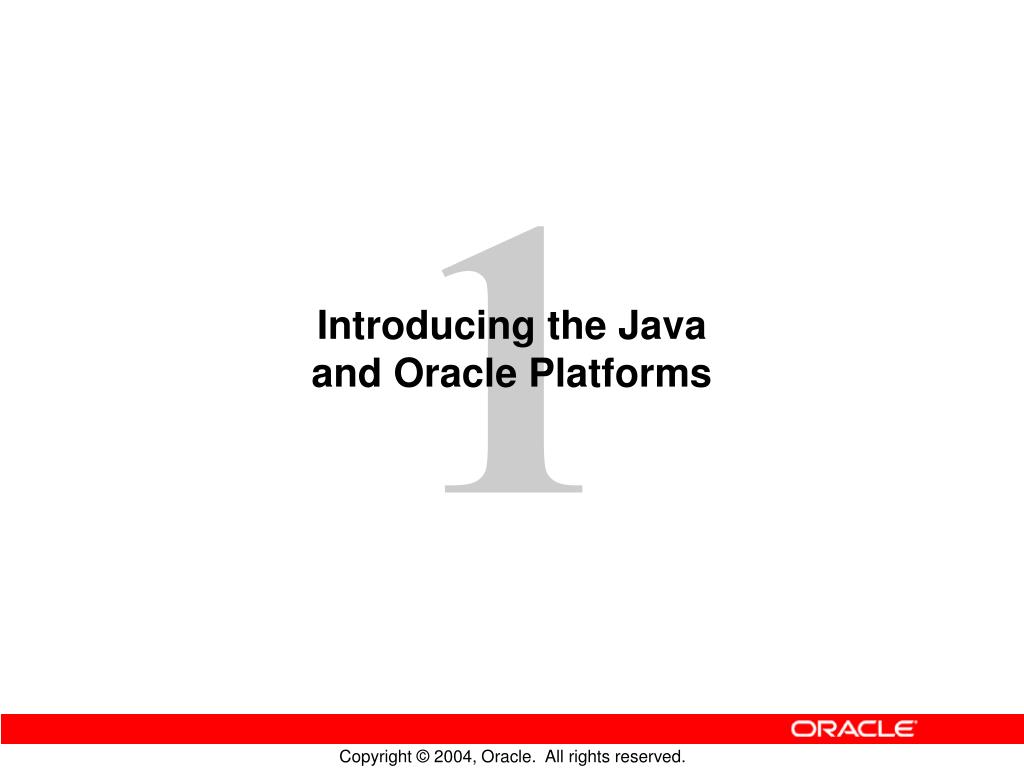 1

Introducing the Java and Oracle Platforms

ORACLE

Copyright © 2004, Oracle. All rights reserved.